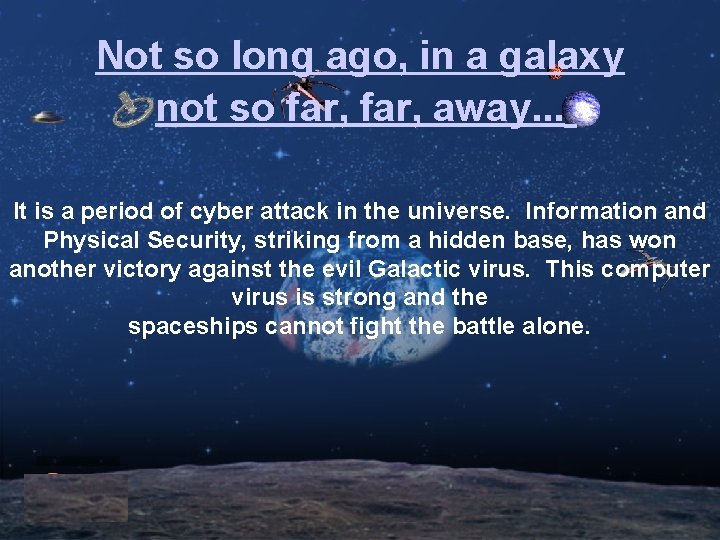 Not so long ago, in a galaxy not so far, far, away...

It is a period of cyber attack in the universe. Information and Physical Security, striking from a hidden base, has won another victory against the evil Galactic virus. This computer virus is strong and the spaceships cannot fight the battle alone.